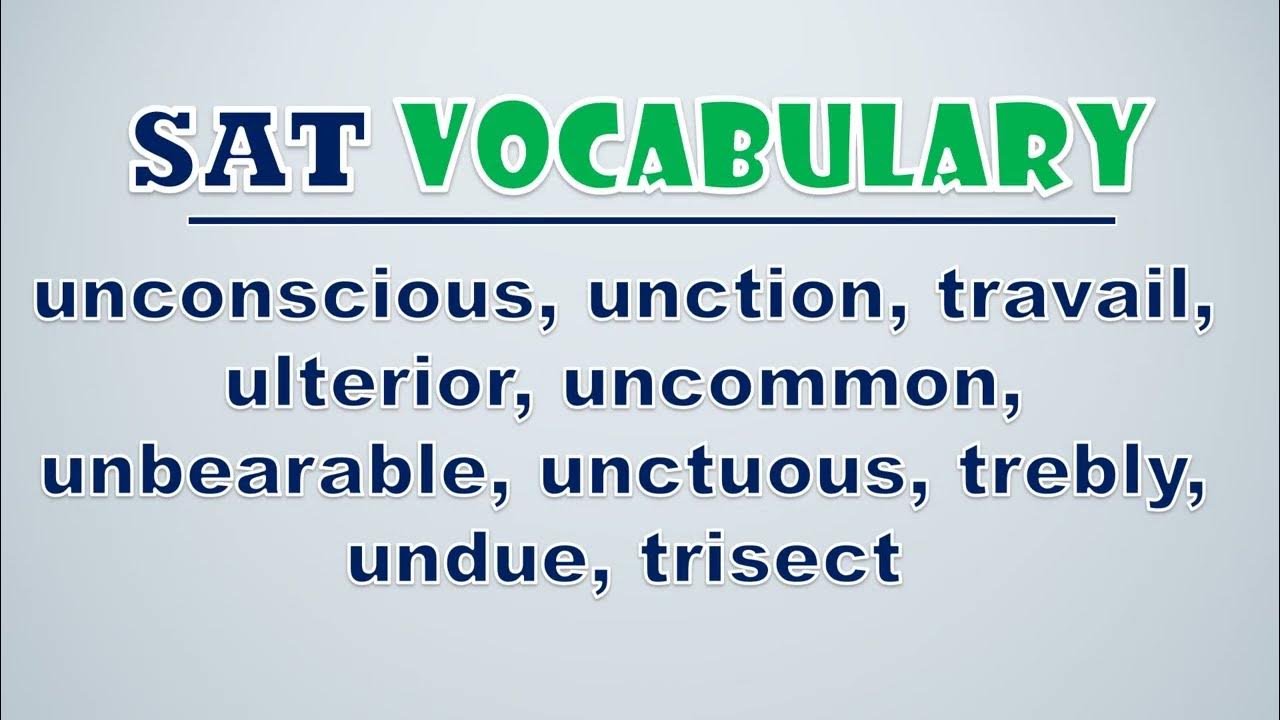 SAT VOCABULARY

unconscious, unction, travail, ulterior, uncommon, unbearable, unctuous, trebly, undue, trisect